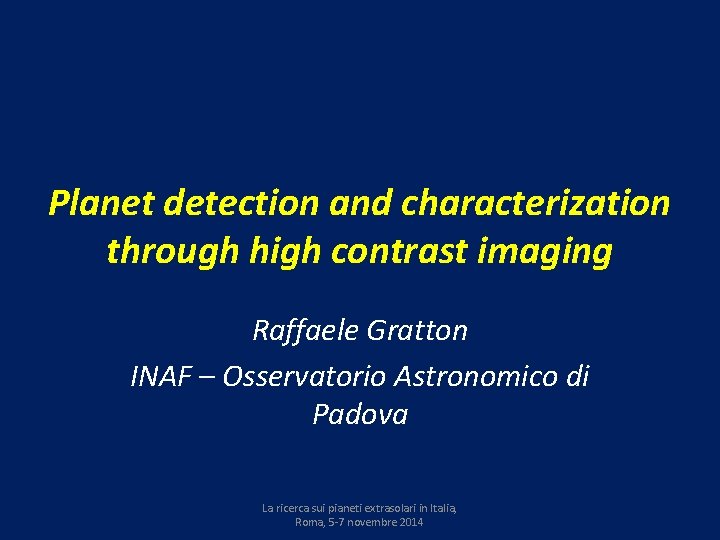 Planet detection and characterization through high contrast imaging

Raffaele Gratton

INAF – Osservatorio Astronomico di Padova

La ricerca sui pianeti extrasolari in Italia, Roma, 5-7 novembre 2014